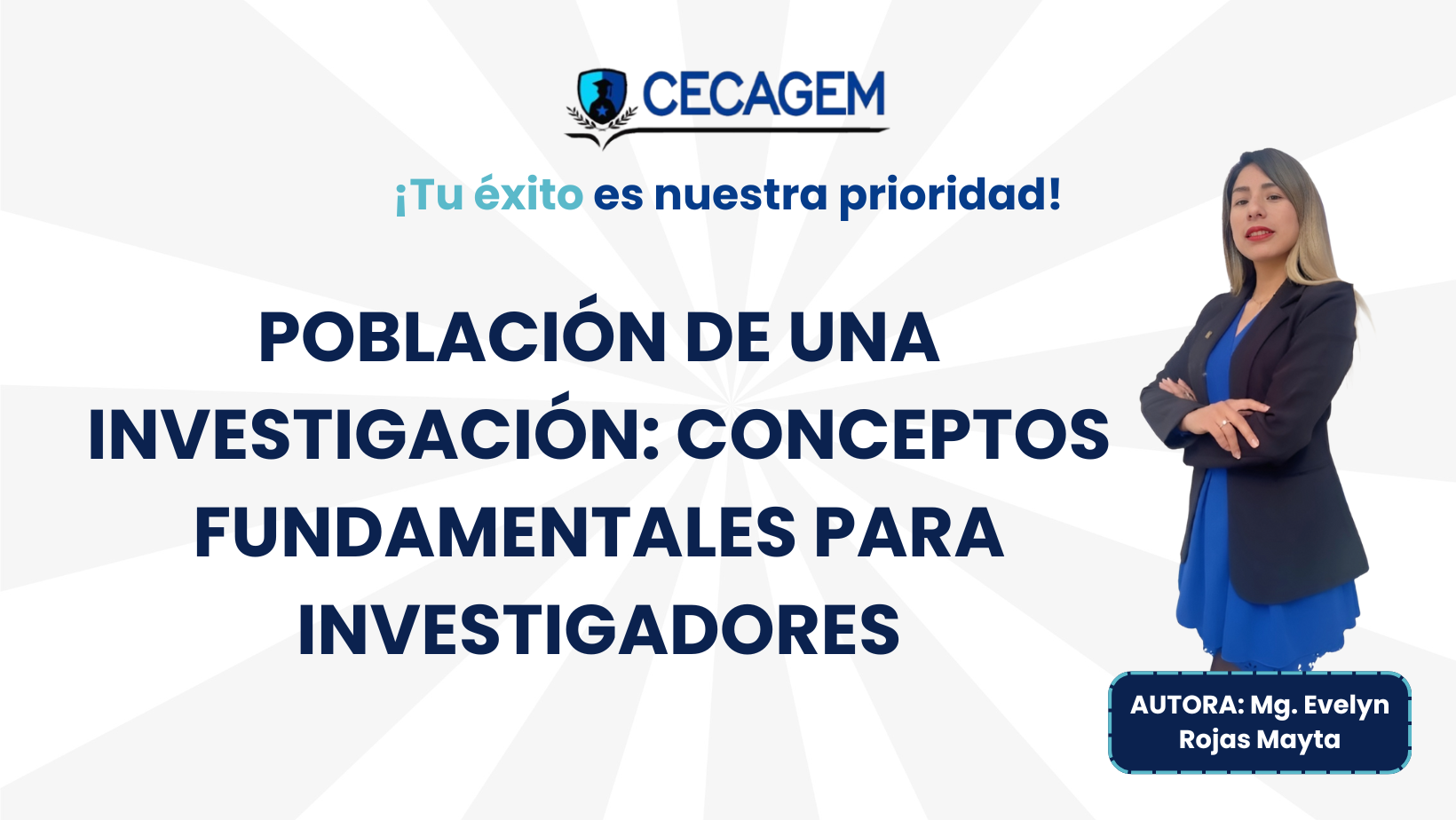 CECAGEM

¡Tu éxito es nuestra prioridad!

POBLACIÓN DE UNA INVESTIGACIÓN: CONCEPTOS FUNDAMENTALES PARA INVESTIGADORES

AUTORA: Mg. Evelyn Rojas Mayta